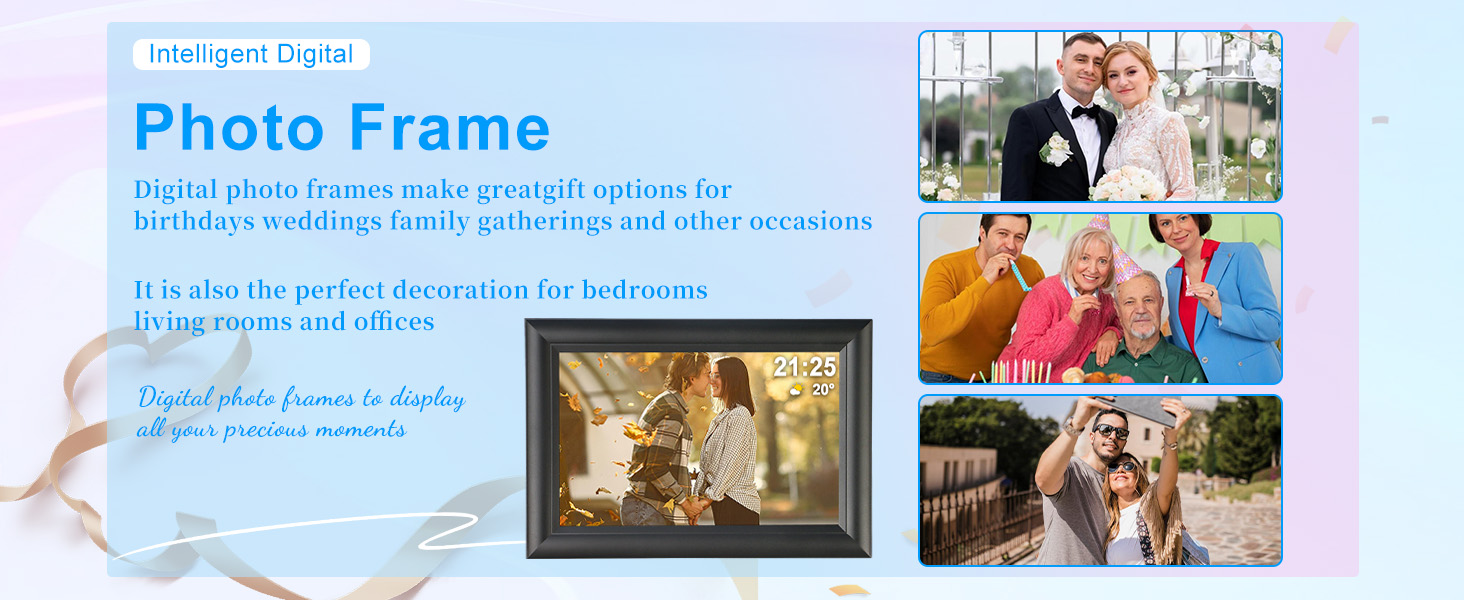 Intelligent Digital

Photo Frame

Digital photo frames make greatgift options for birthdays weddings family gatherings and other occasions

It is also the perfect decoration for bedrooms living rooms and offices

Digital photo frames to display all your precious moments

21:25
20°